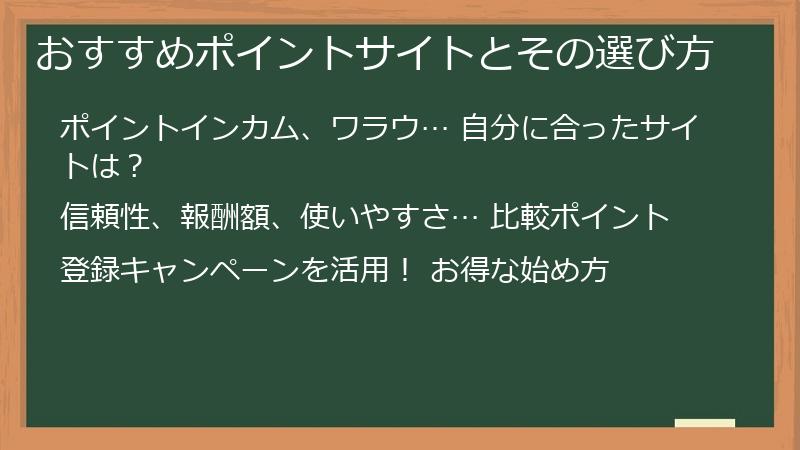 おすすめポイントサイトとその選び方

ポイントインカム、ワラウ… 自分に合ったサイトは？

信頼性、報酬額、使いやすさ… 比較ポイント

登録キャンペーンを活用！ お得な始め方